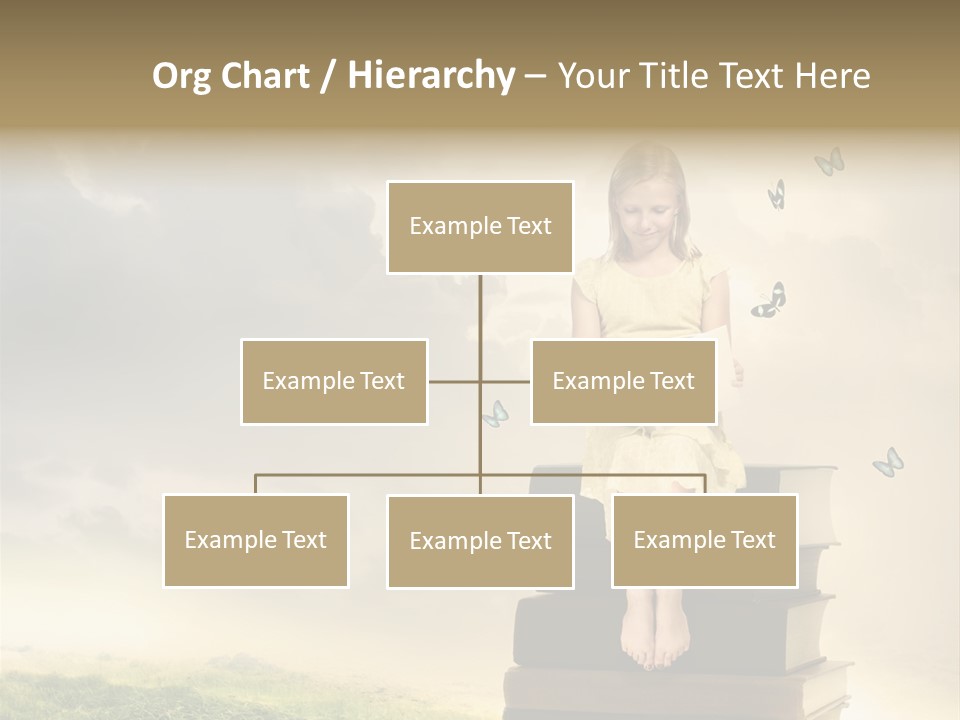 Org Chart / Hierarchy – Your Title Text Here

Example Text

Example Text

Example Text

Example Text

Example Text

Example Text